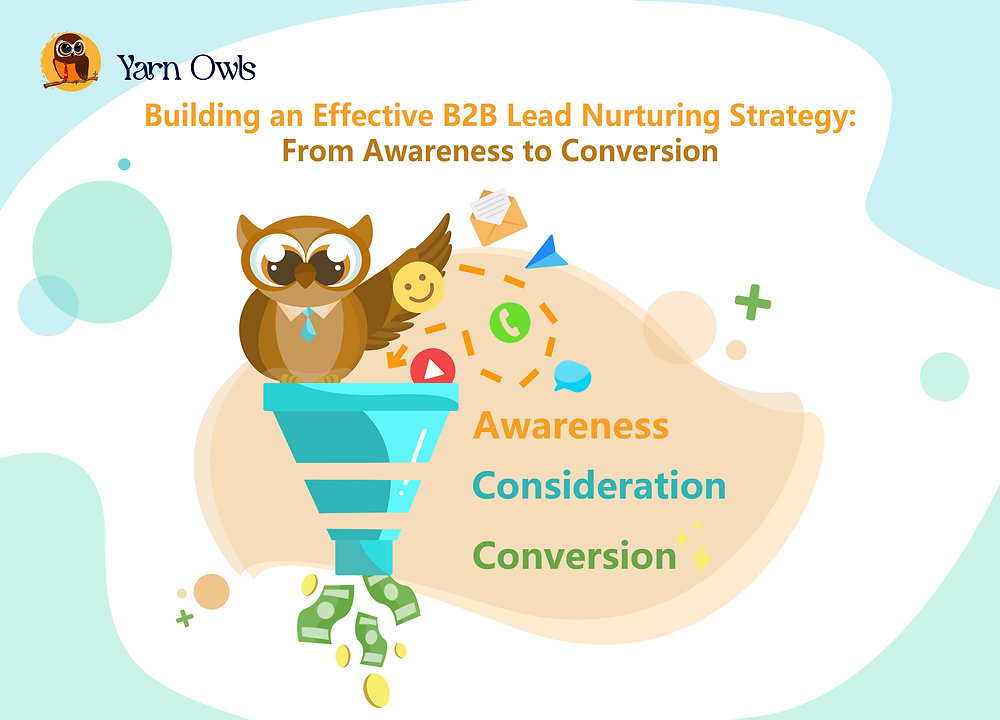 Yarn Owls

Building an Effective B2B Lead Nurturing Strategy:
From Awareness to Conversion

Awareness
Consideration
Conversion